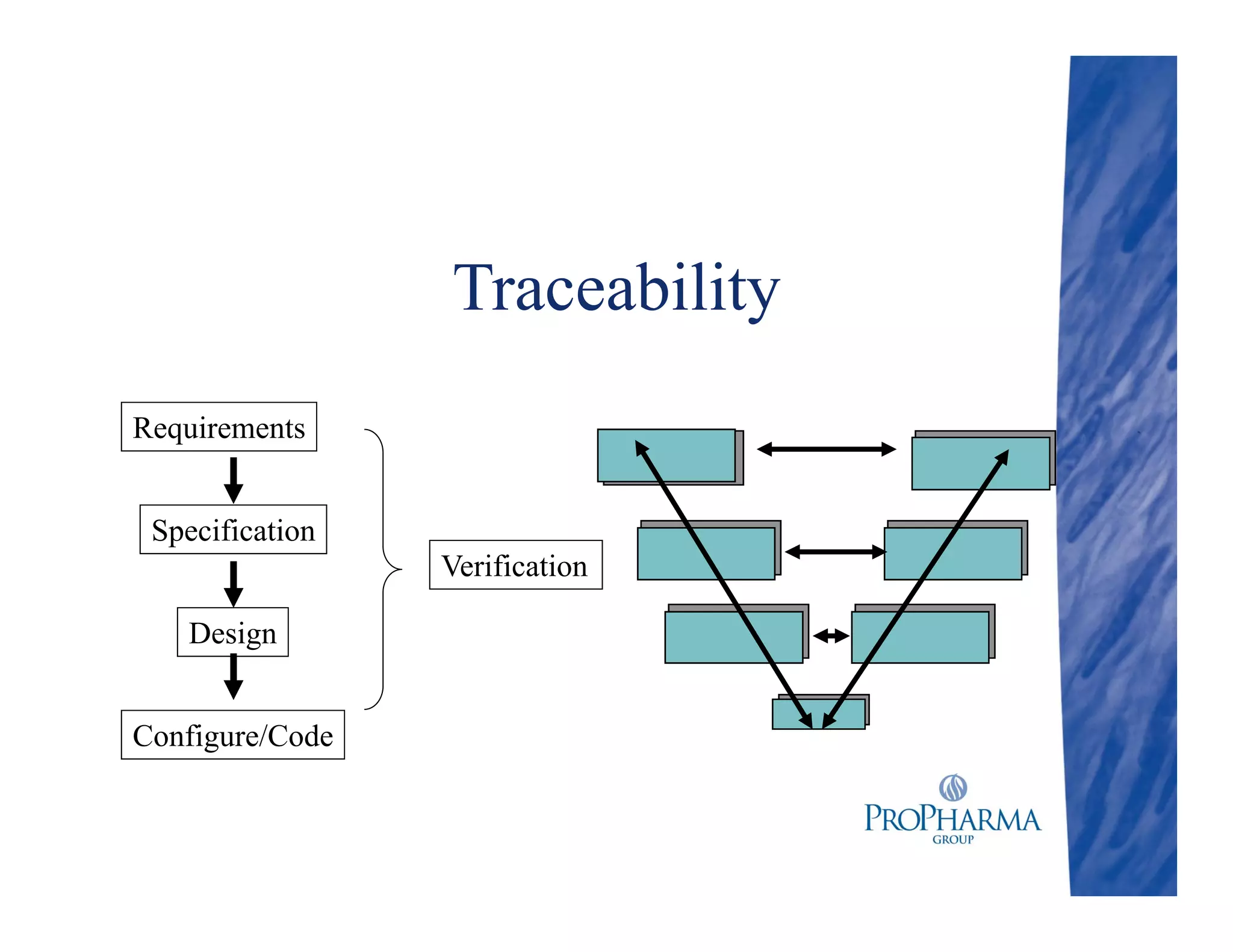 Traceability

Requirements

Specification

Design

Configure/Code

Verification

PROPHARMA
GROUP